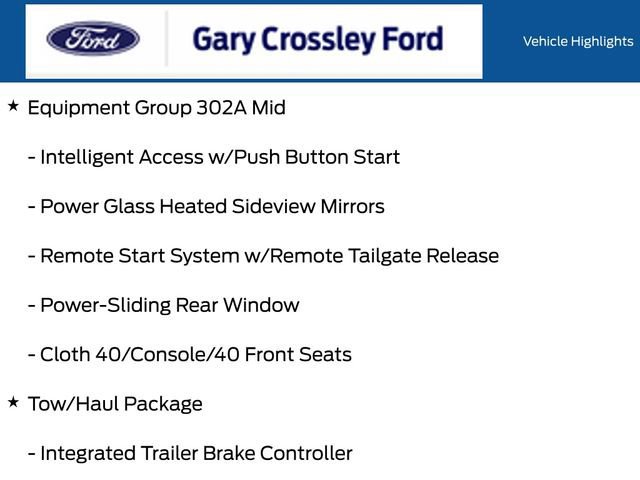 Ford

Gary Crossley Ford

Vehicle Highlights

★ Equipment Group 302A Mid

- Intelligent Access w/Push Button Start

- Power Glass Heated Sideview Mirrors

- Remote Start System w/Remote Tailgate Release

- Power-Sliding Rear Window

- Cloth 40/Console/40 Front Seats

★ Tow/Haul Package

- Integrated Trailer Brake Controller